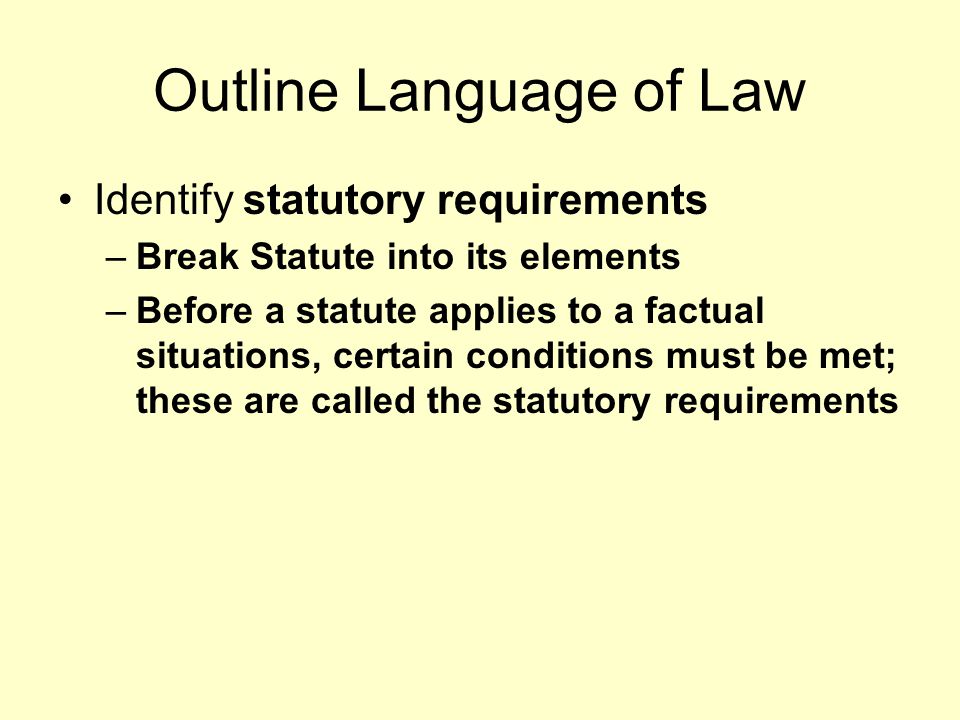 Outline Language of Law

• Identify statutory requirements
– Break Statute into its elements
– Before a statute applies to a factual situations, certain conditions must be met; these are called the statutory requirements